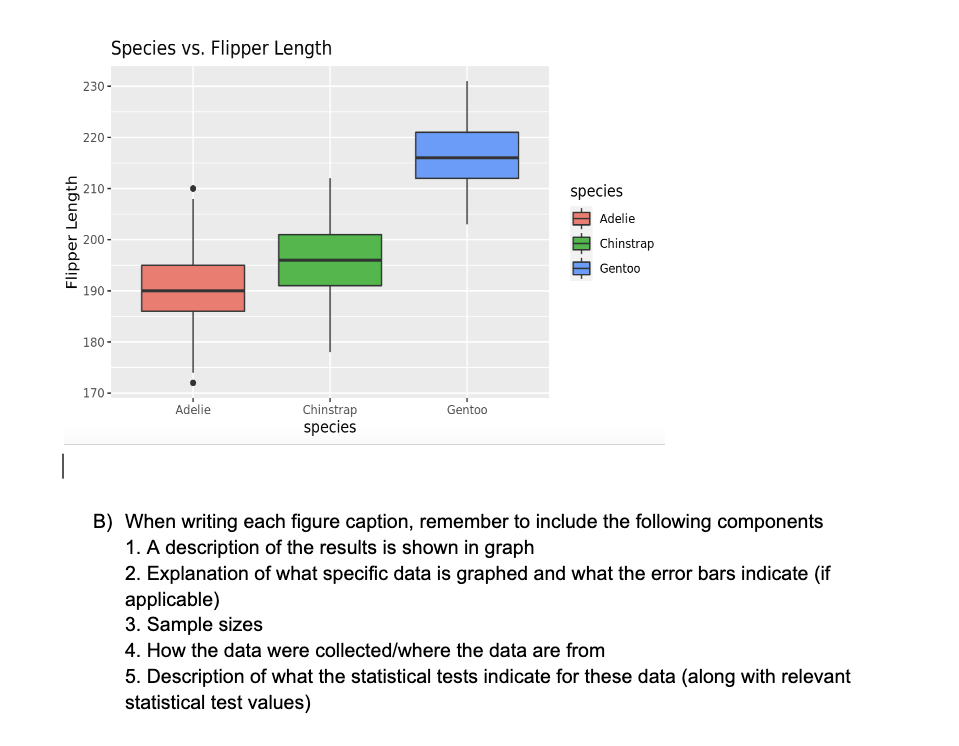 Species vs. Flipper Length

230
220
210
200
190
180
170

Flipper Length

Adelie
Chinstrap
Gentoo

species

species
Adelie
Chinstrap
Gentoo

B) When writing each figure caption, remember to include the following components
1. A description of the results is shown in graph
2. Explanation of what specific data is graphed and what the error bars indicate (if applicable)
3. Sample sizes
4. How the data were collected/where the data are from
5. Description of what the statistical tests indicate for these data (along with relevant statistical test values)